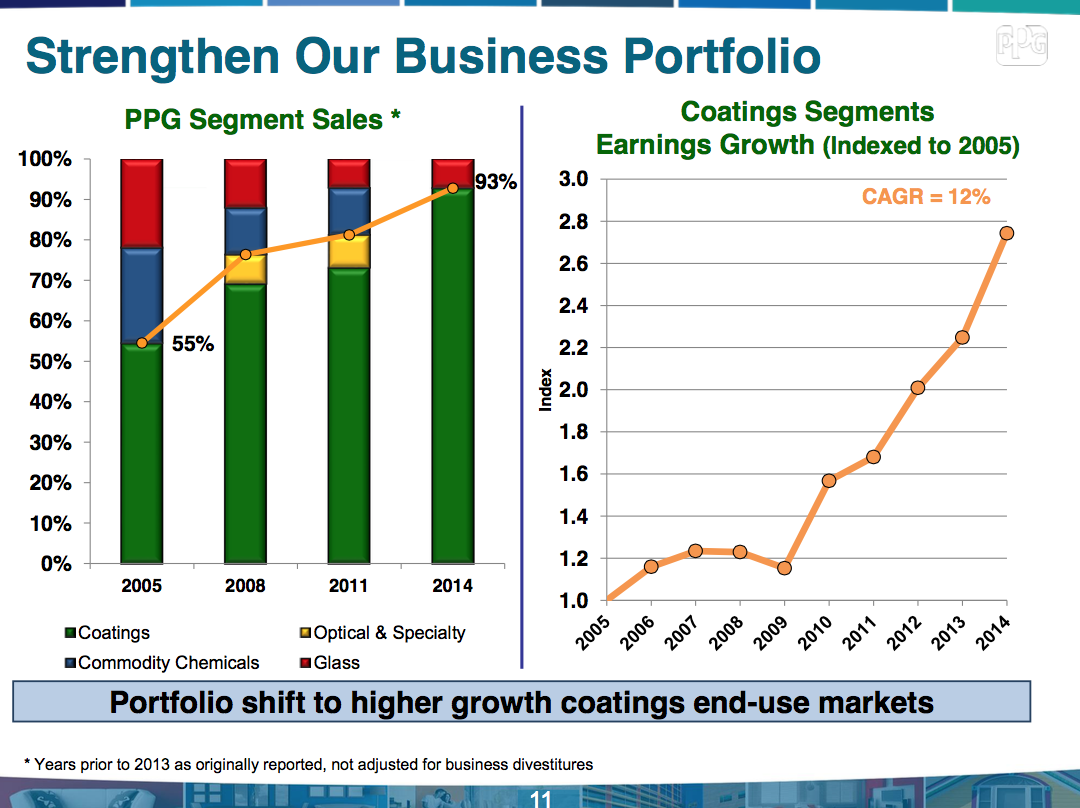 Strengthen Our Business Portfolio

PPG

PPG Segment Sales *

100%
90%
80%
70%
60%
50%
40%
30%
20%
10%
0%

55%
93%

2005 2008 2011 2014

Coatings
Optical & Specialty
Commodity Chemicals
Glass

Coatings Segments Earnings Growth (Indexed to 2005)

CAGR = 12%

Index

3.0
2.8
2.6
2.4
2.2
2.0
1.8
1.6
1.4
1.2
1.0

2005 2006 2007 2008 2009 2010 2011 2012 2013 2014

Portfolio shift to higher growth coatings end-use markets

* Years prior to 2013 as originally reported, not adjusted for business divestitures

11